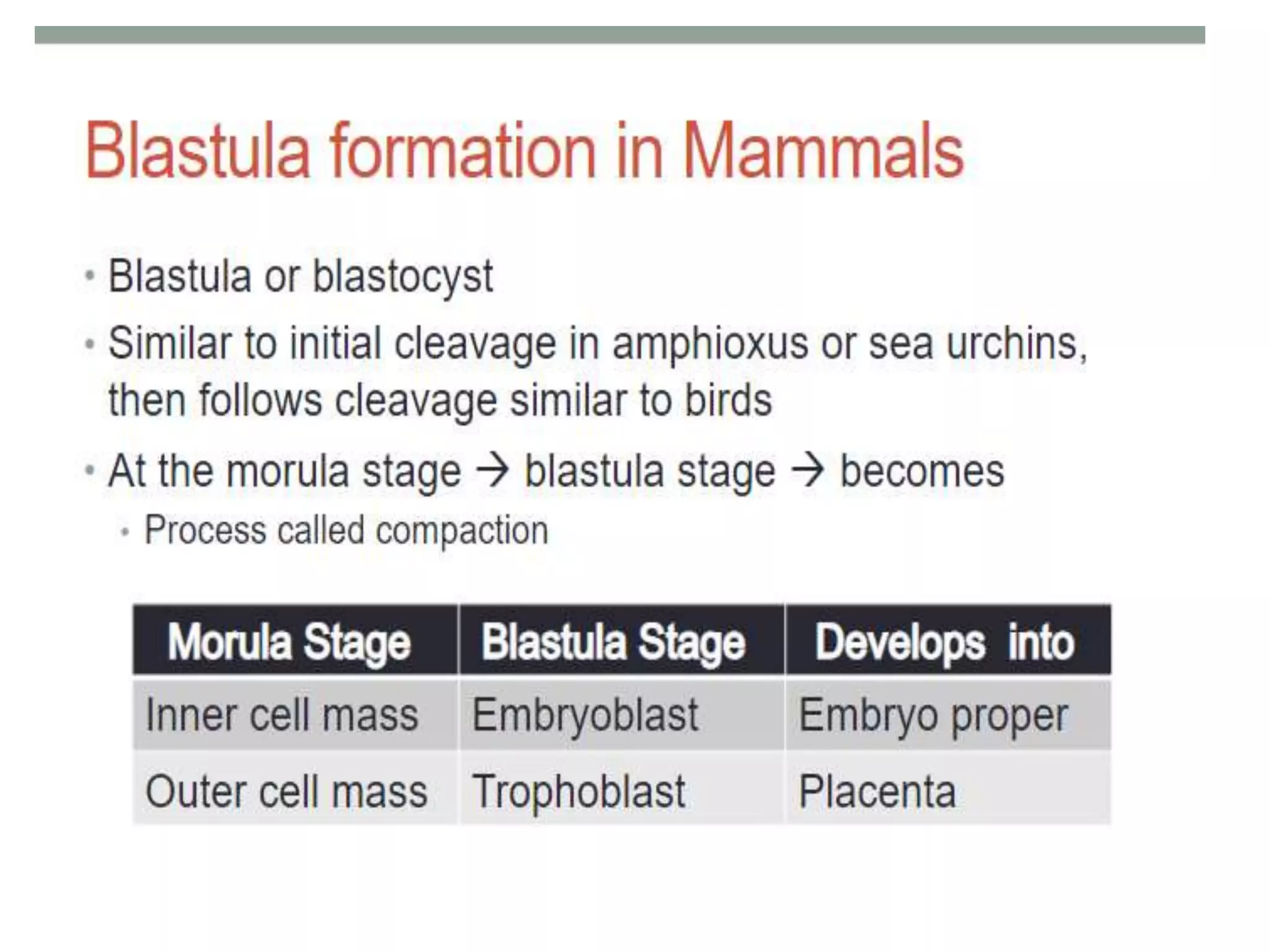 Blastula formation in Mammals

• Blastula or blastocyst
• Similar to initial cleavage in amphioxus or sea urchins, then follows cleavage similar to birds
• At the morula stage → blastula stage → becomes
  • Process called compaction

| Morula Stage | Blastula Stage | Develops into |
|---|---|---|
| Inner cell mass | Embryoblast | Embryo proper |
| Outer cell mass | Trophoblast | Placenta |